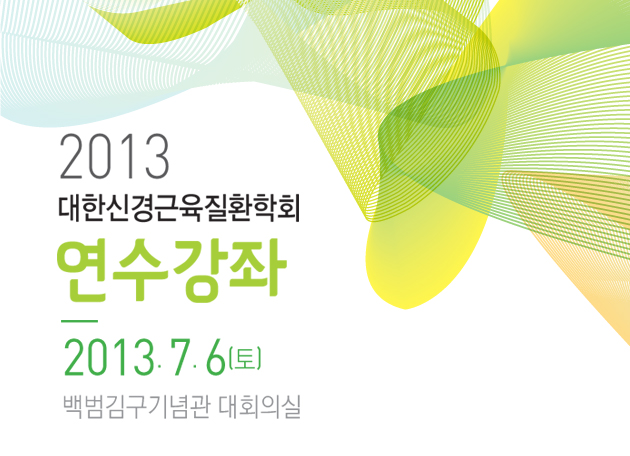 2013
대한신경근육질환학회
연수강좌

2013. 7. 6(토)
백범김구기념관 대회의실